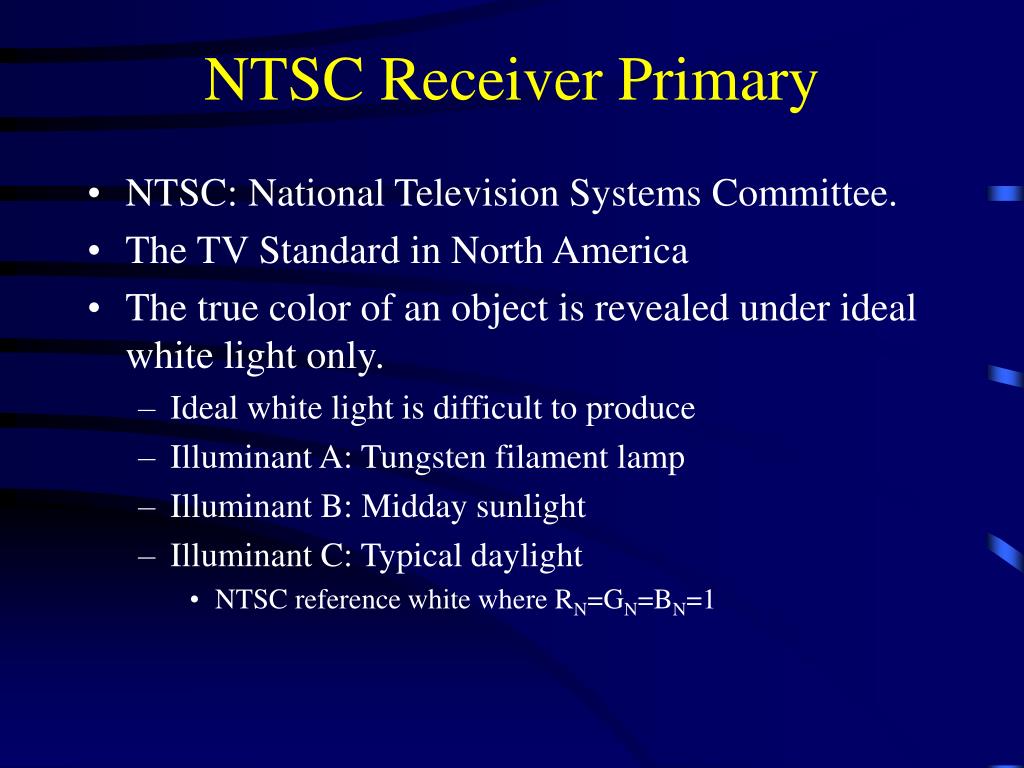 NTSC Receiver Primary

• NTSC: National Television Systems Committee.
• The TV Standard in North America
• The true color of an object is revealed under ideal white light only.
– Ideal white light is difficult to produce
– Illuminant A: Tungsten filament lamp
– Illuminant B: Midday sunlight
– Illuminant C: Typical daylight
• NTSC reference white where $R_N=G_N=B_N=1$